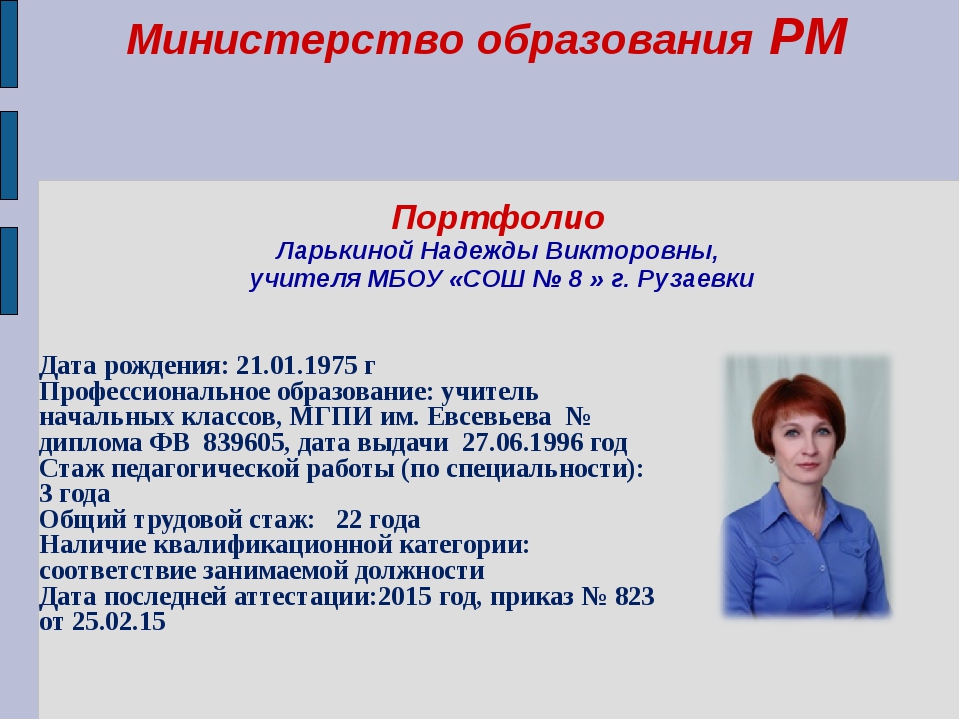 Министерство образования РМ

Портфолио
Ларькиной Надежды Викторовны,
учителя МБОУ «СОШ № 8 » г. Рузаевки

Дата рождения: 21.01.1975 г
Профессиональное образование: учитель начальных классов, МГПИ им. Евсевьева № диплома ФВ 839605, дата выдачи 27.06.1996 год
Стаж педагогической работы (по специальности): 3 года
Общий трудовой стаж: 22 года
Наличие квалификационной категории: соответствие занимаемой должности
Дата последней аттестации:2015 год, приказ № 823 от 25.02.15